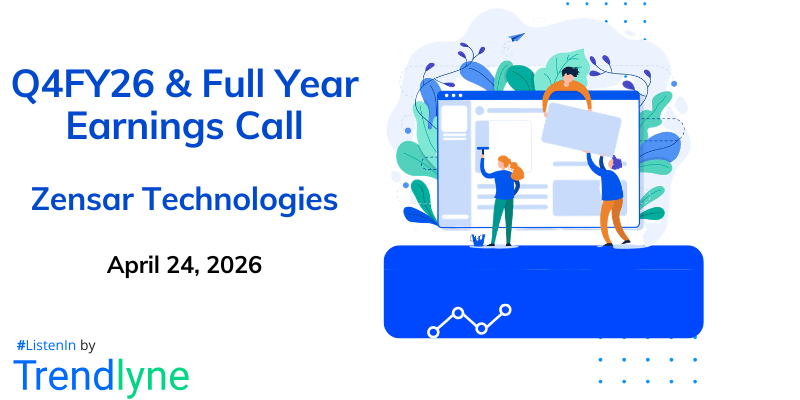 Q4FY26 & Full Year Earnings Call

Zensar Technologies

April 24, 2026

#ListenIn by

Trendlyne